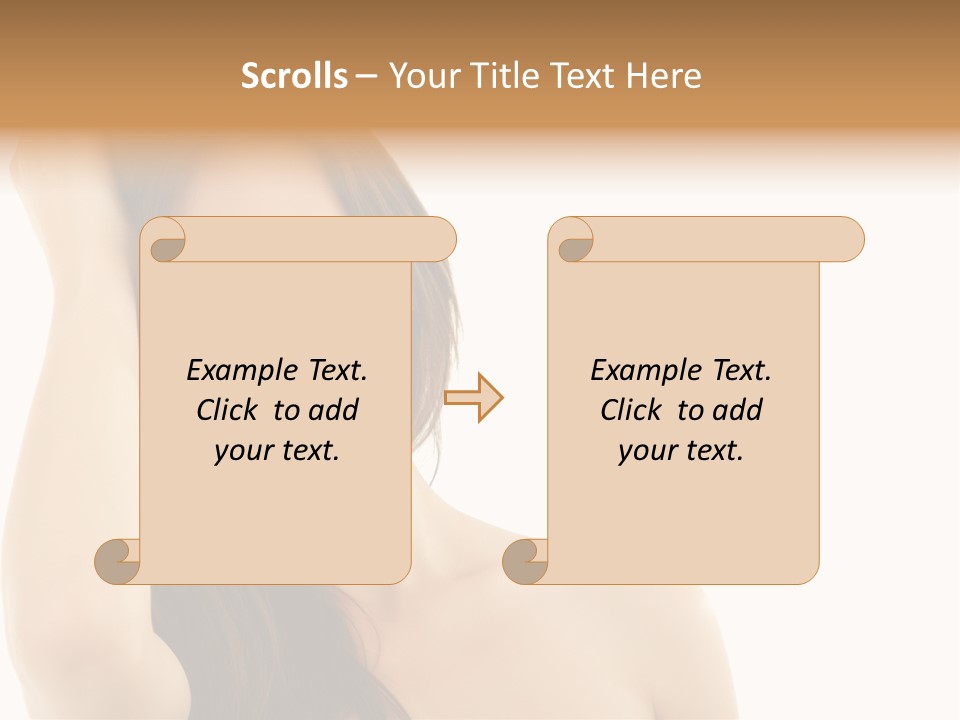 Scrolls – Your Title Text Here

Example Text. Click to add your text.

Example Text. Click to add your text.